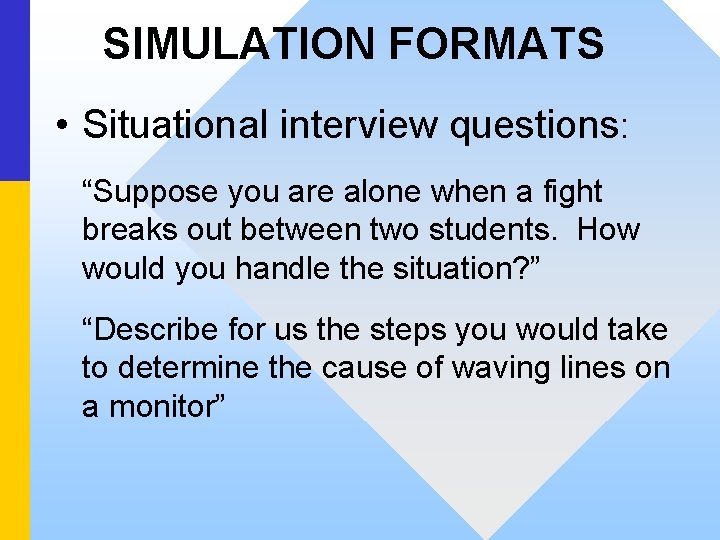 SIMULATION FORMATS

• Situational interview questions:

“Suppose you are alone when a fight breaks out between two students. How would you handle the situation?”

“Describe for us the steps you would take to determine the cause of waving lines on a monitor”